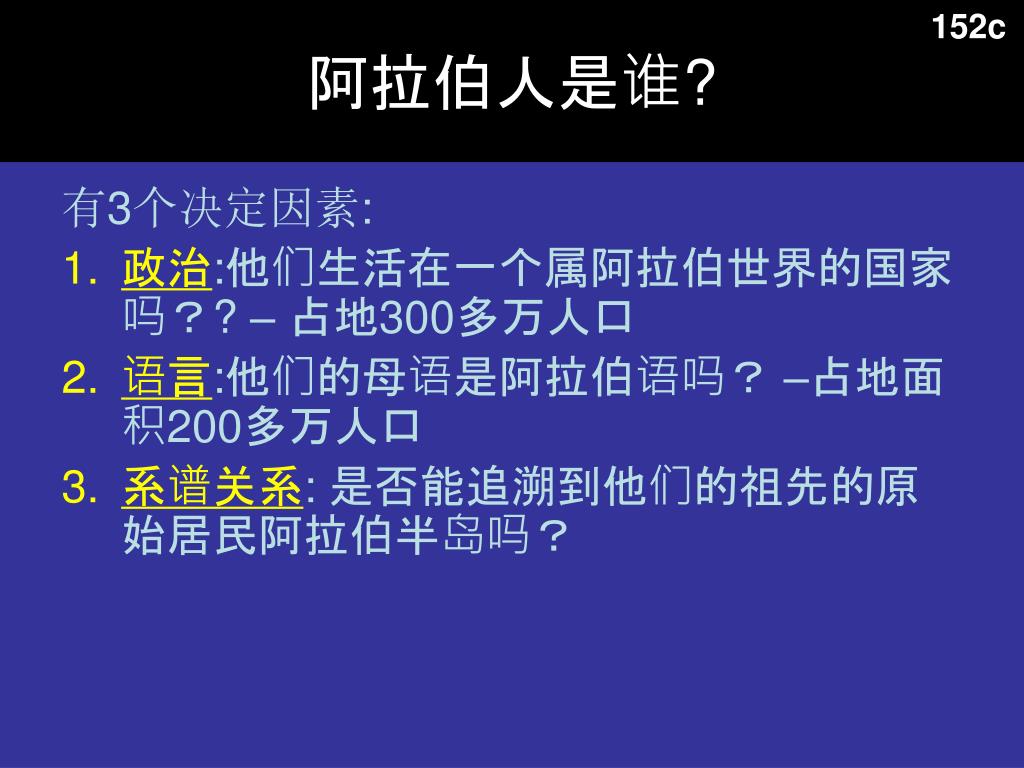 152c

阿拉伯人是谁?

有3个决定因素:

1. 政治:他们生活在一个属阿拉伯世界的国家吗？? – 占地300多万人口

2. 语言:他们的母语是阿拉伯语吗？ –占地面积200多万人口

3. 系谱关系: 是否能追溯到他们的祖先的原始居民阿拉伯半岛吗？